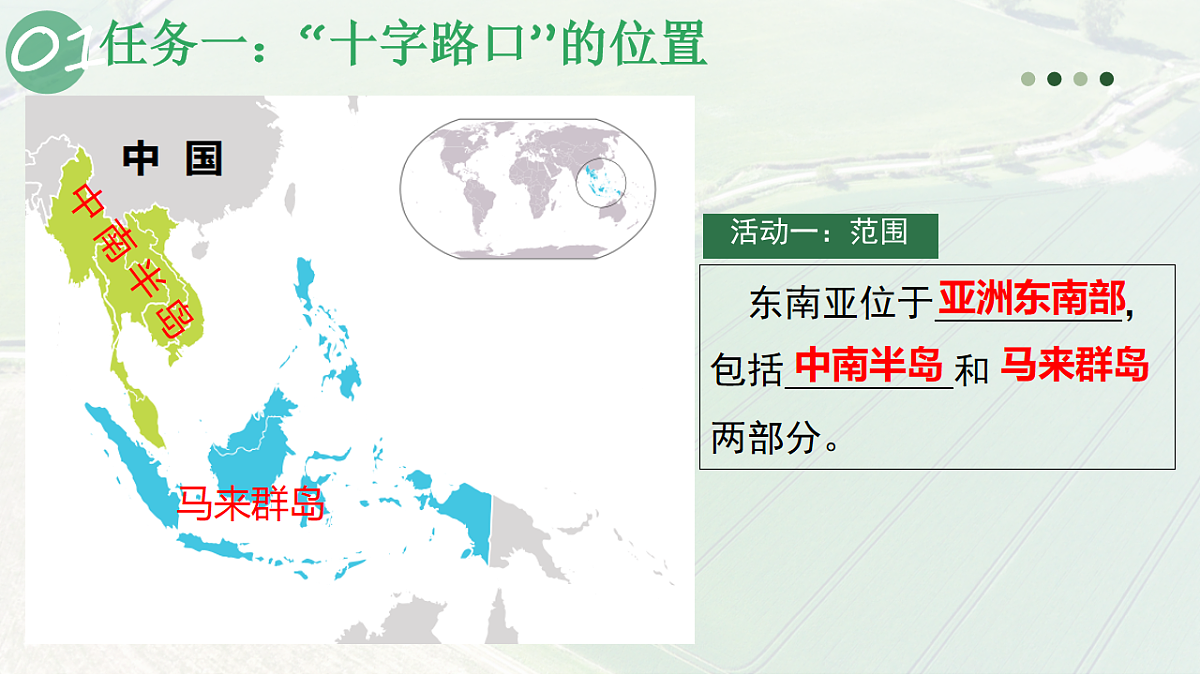 01 任务一：“十字路口”的位置

中 国

中南半岛

马来群岛

活动一：范围

东南亚位于亚洲东南部，包括中南半岛和马来群岛两部分。